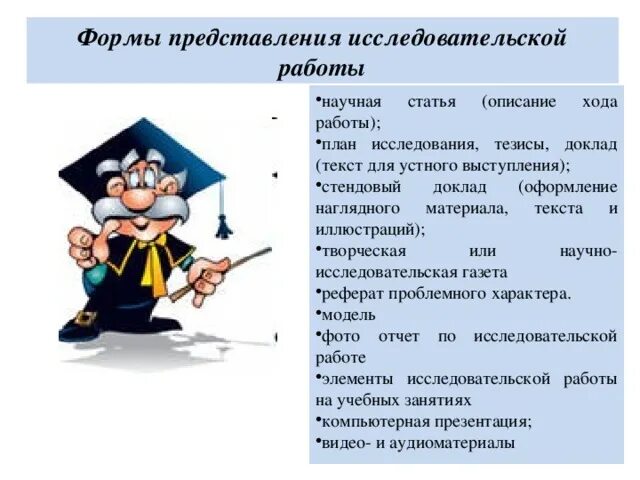 Формы представления исследовательской работы

•научная статья (описание хода работы);
•план исследования, тезисы, доклад (текст для устного выступления);
•стендовый доклад (оформление наглядного материала, текста и иллюстраций);
•творческая или научно-исследовательская газета
•реферат проблемного характера.
•модель
•фото отчет по исследовательской работе
•элементы исследовательской работы на учебных занятиях
•компьютерная презентация;
•видео- и аудиоматериалы